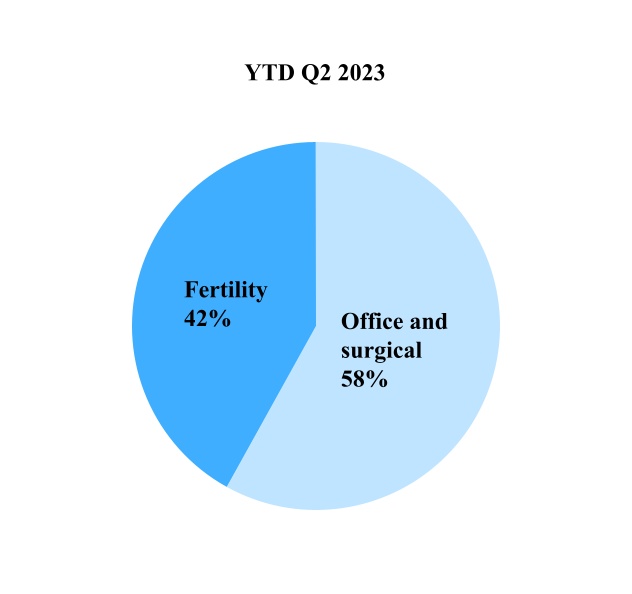 YTD Q2 2023

Fertility
42%

Office and
surgical
58%